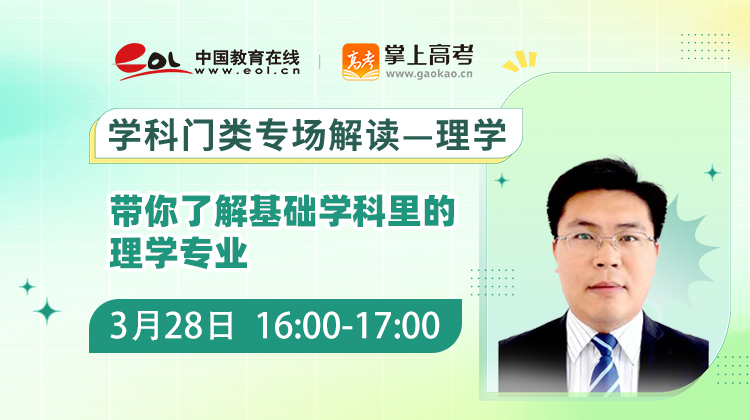 eol 中国教育在线 www.eol.cn

高考 掌上高考 www.gaokao.cn

学科门类专场解读—理学

带你了解基础学科里的理学专业

3月28日 16:00-17:00